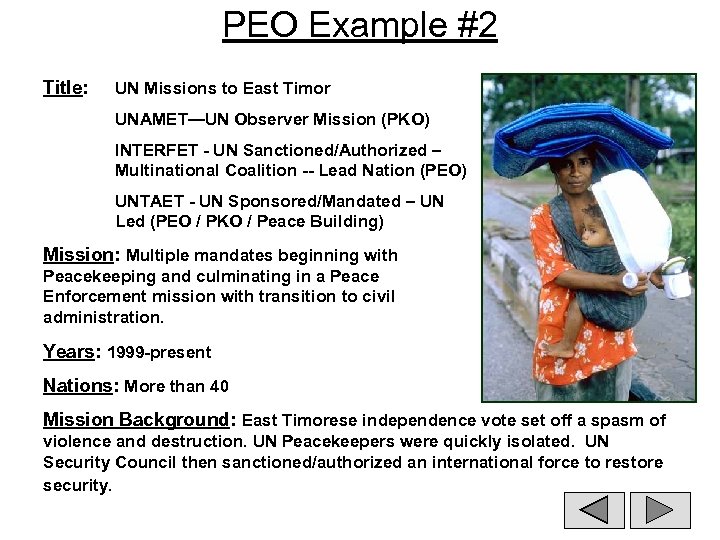 PEO Example #2

Title: UN Missions to East Timor

UNAMET—UN Observer Mission (PKO)

INTERFET - UN Sanctioned/Authorized – Multinational Coalition -- Lead Nation (PEO)

UNTAET - UN Sponsored/Mandated – UN Led (PEO / PKO / Peace Building)

Mission: Multiple mandates beginning with Peacekeeping and culminating in a Peace Enforcement mission with transition to civil administration.

Years: 1999-present

Nations: More than 40

Mission Background: East Timorese independence vote set off a spasm of violence and destruction. UN Peacekeepers were quickly isolated. UN Security Council then sanctioned/authorized an international force to restore security.